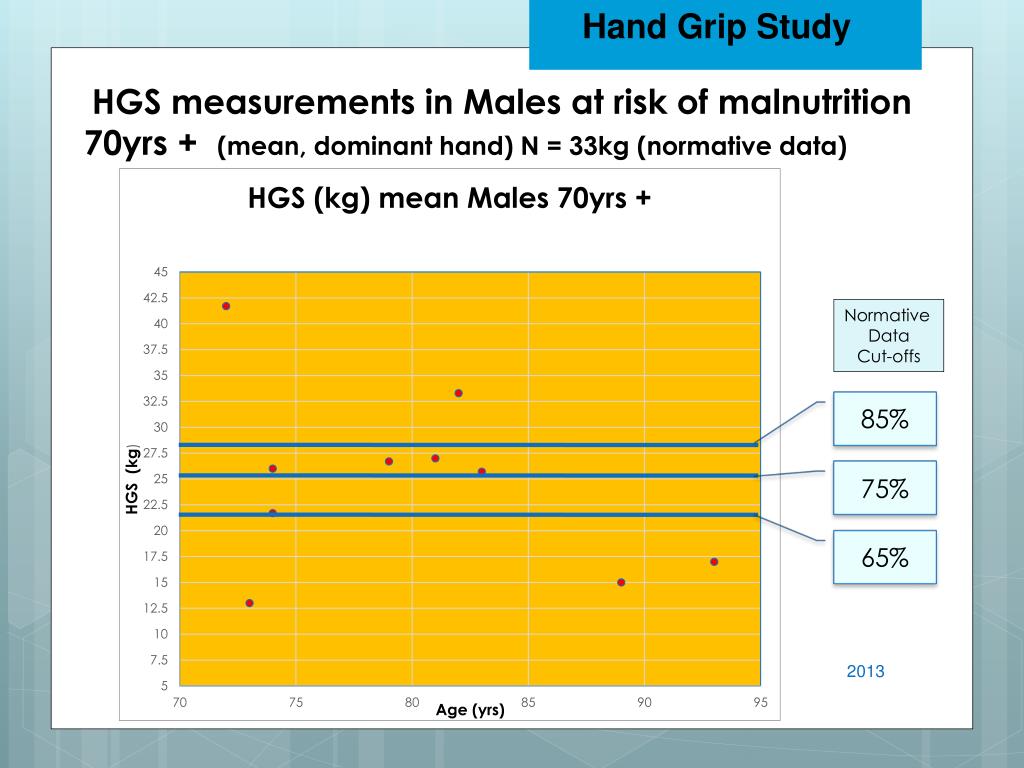 Hand Grip Study

HGS measurements in Males at risk of malnutrition 70yrs + (mean, dominant hand) N = 33kg (normative data)

HGS (kg) mean Males 70yrs +

45
42.5
40
37.5
35
32.5
30
27.5
25
22.5
20
17.5
15
12.5
10
7.5
5

HGS (kg)

70
75
80
85
90
95

Age (yrs)

Normative Data Cut-offs

85%

75%

65%

2013